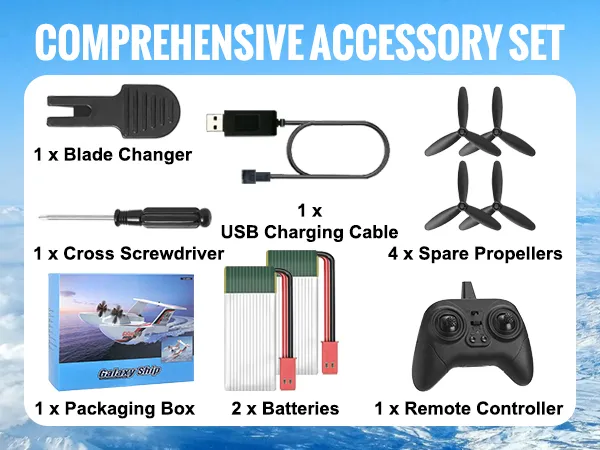 COMPREHENSIVE ACCESSORY SET

1 x Blade Changer

1 x USB Charging Cable

1 x Cross Screwdriver

4 x Spare Propellers

Galaxy Ship

1 x Packaging Box

2 x Batteries

1 x Remote Controller